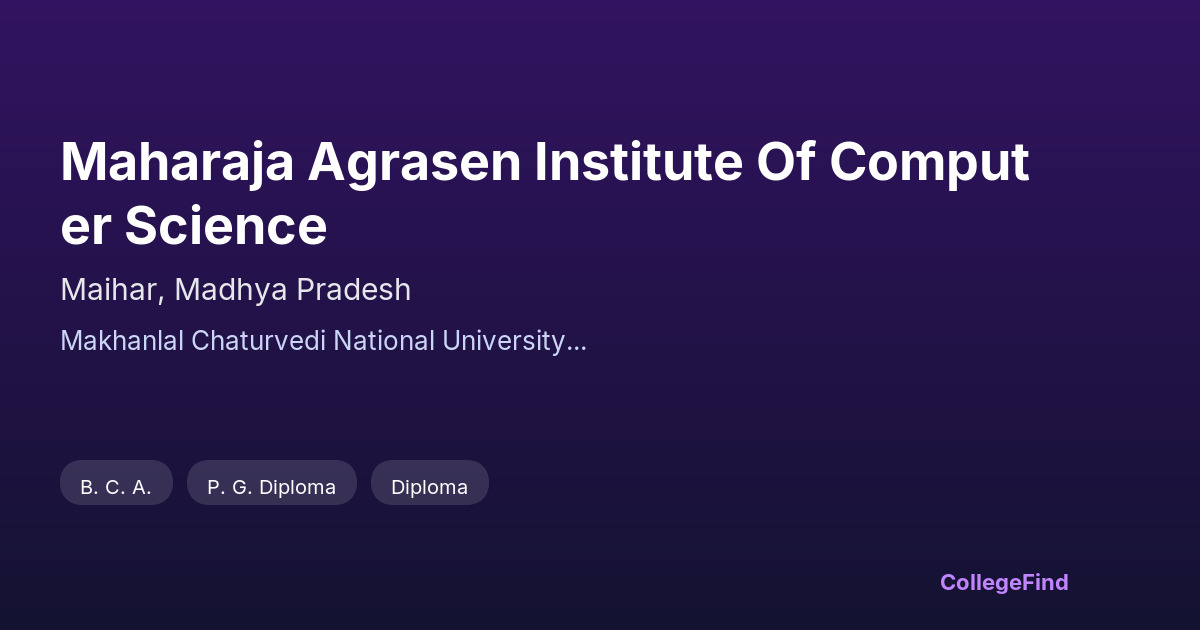 Maharaja Agrasen Institute Of Computer Science

Maihar, Madhya Pradesh

Makhanlal Chaturvedi National University...

B. C. A.

P. G. Diploma

Diploma

CollegeFind